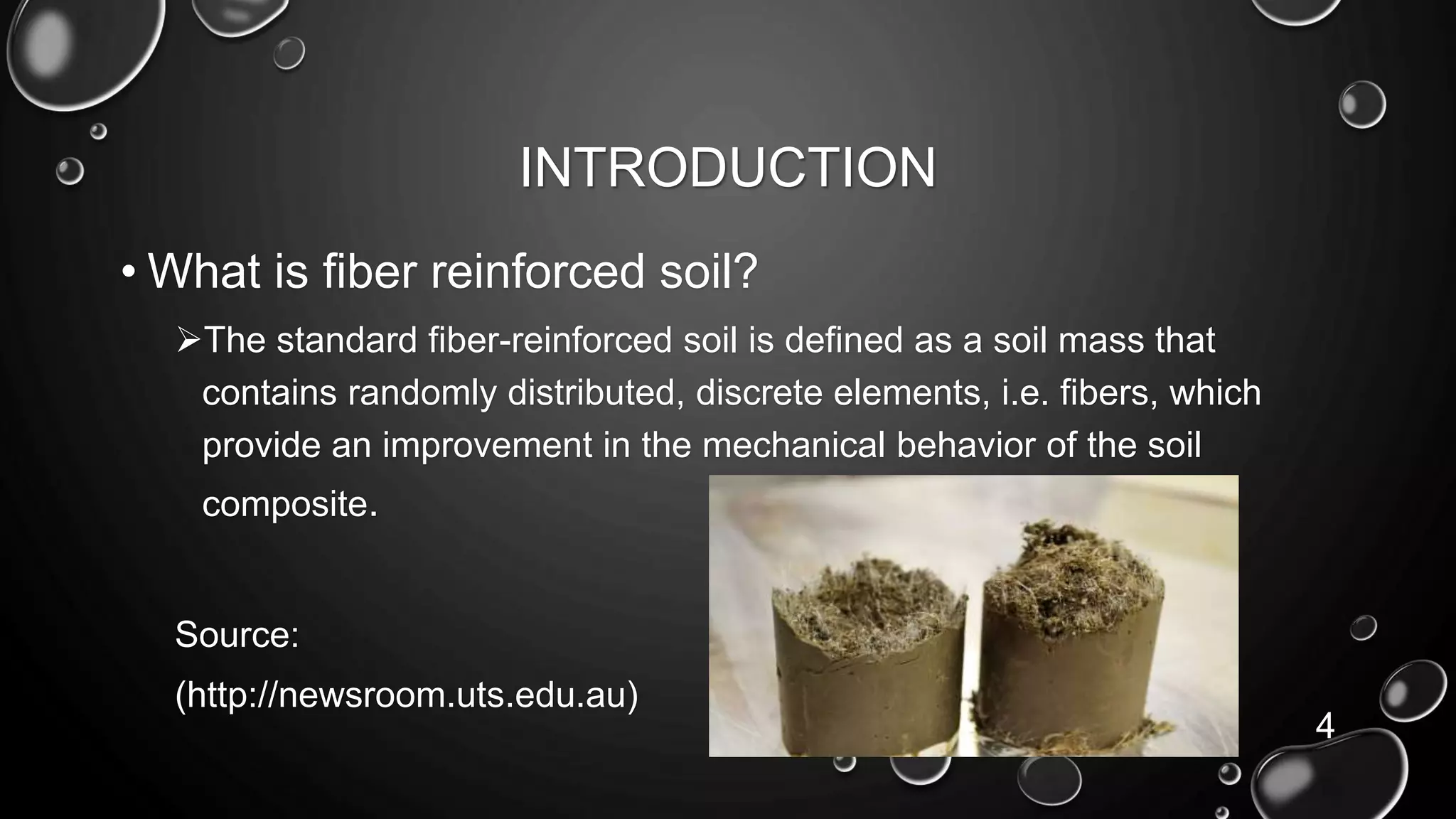 INTRODUCTION

• What is fiber reinforced soil?

➢The standard fiber-reinforced soil is defined as a soil mass that contains randomly distributed, discrete elements, i.e. fibers, which provide an improvement in the mechanical behavior of the soil composite.

Source:
(http://newsroom.uts.edu.au)

4